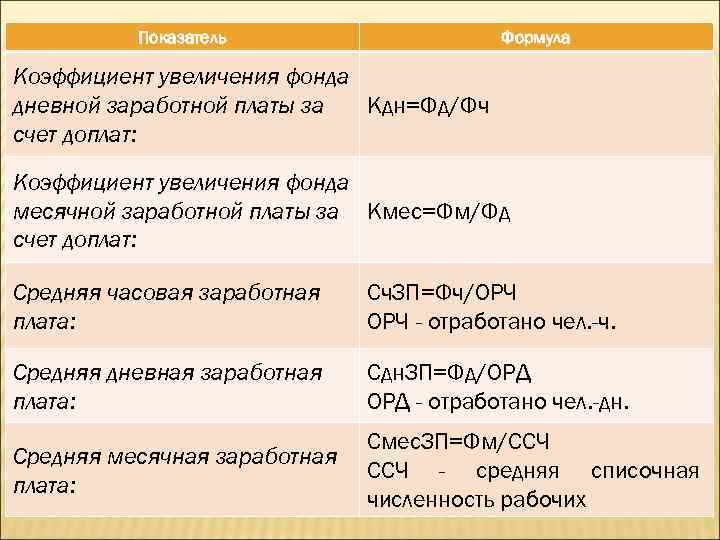 | Показатель | Формула |
|---|---|
| Коэффициент увеличения фонда дневной заработной платы за счет доплат: | Кдн=Фд/Фч |
| Коэффициент увеличения фонда месячной заработной платы за счет доплат: | Кмес=Фм/Фд |
| Средняя часовая заработная плата: | СчЗП=Фч/ОРЧ ОРЧ - отработано чел.-ч. |
| Средняя дневная заработная плата: | СднЗП=Фд/ОРД ОРД - отработано чел.-дн. |
| Средняя месячная заработная плата: | СмесЗП=Фм/ССЧ ССЧ - средняя списочная численность рабочих |